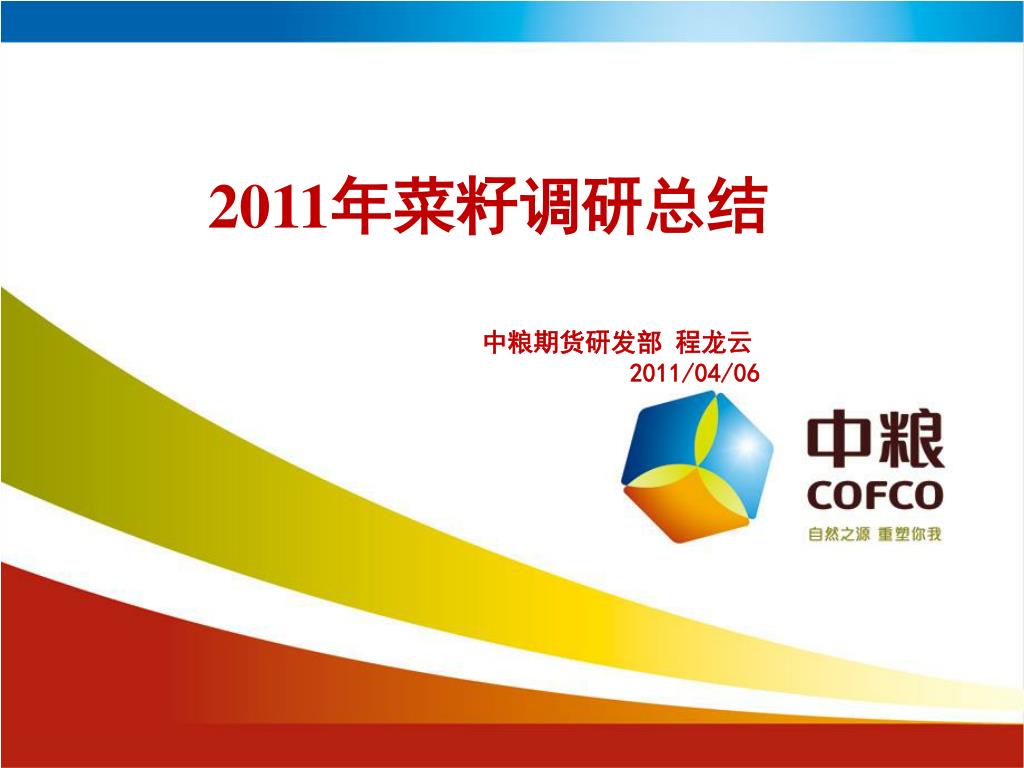 2011年菜籽调研总结

中粮期货研发部 程龙云
2011/04/06

中粮
COFCO
自然之源 重塑你我